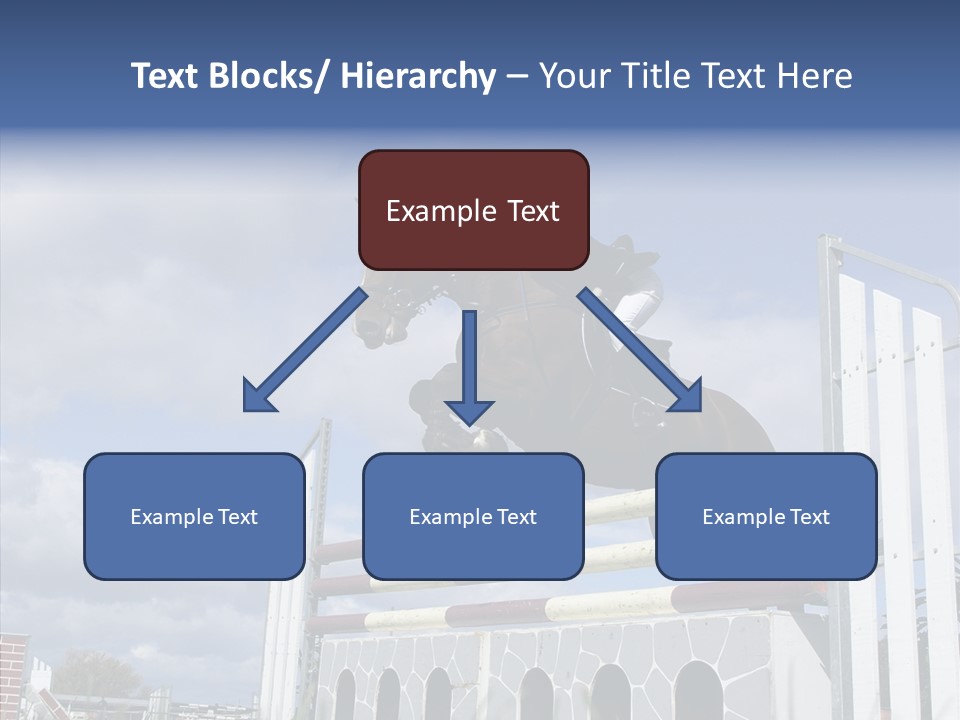 Text Blocks/ Hierarchy – Your Title Text Here

Example Text

Example Text

Example Text

Example Text